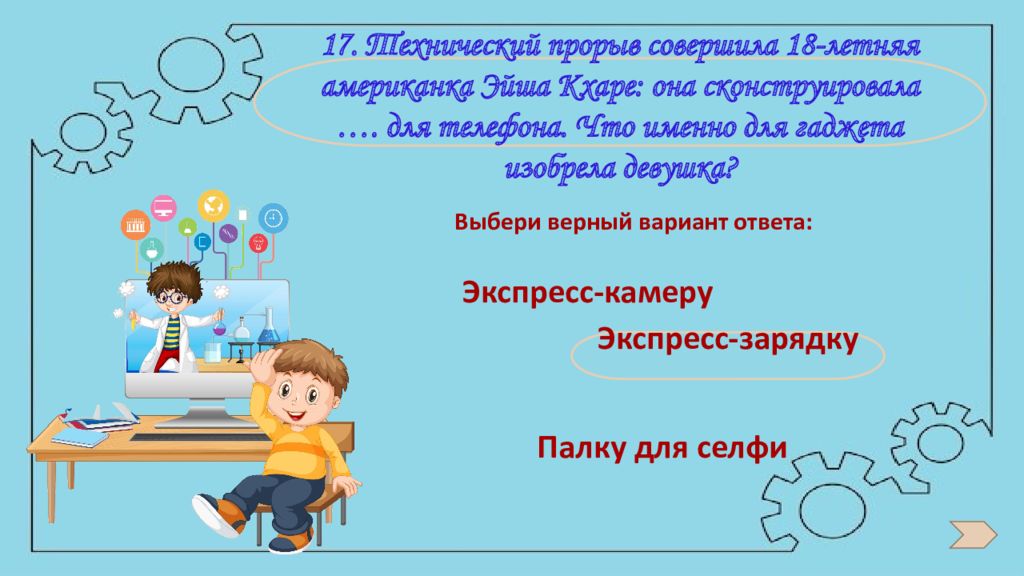 17. Технический прорыв совершила 18-летняя американка Эйша Кхаре: она сконструировала …. для телефона. Что именно для гаджета изобрела девушка?

Выбери верный вариант ответа:

Экспресс-камеру

Экспресс-зарядку

Палку для селфи